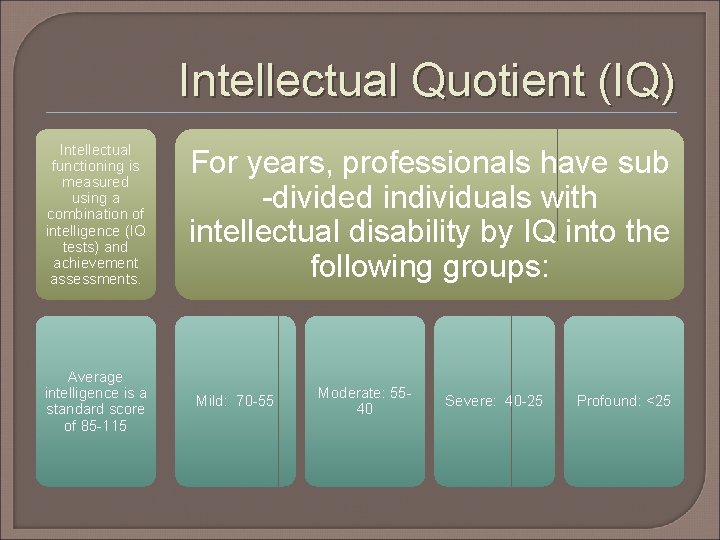 Intellectual Quotient (IQ)

Intellectual functioning is measured using a combination of intelligence (IQ tests) and achievement assessments.

For years, professionals have sub -divided individuals with intellectual disability by IQ into the following groups:

Average intelligence is a standard score of 85-115

Mild: 70-55

Moderate: 55-40

Severe: 40-25

Profound: <25